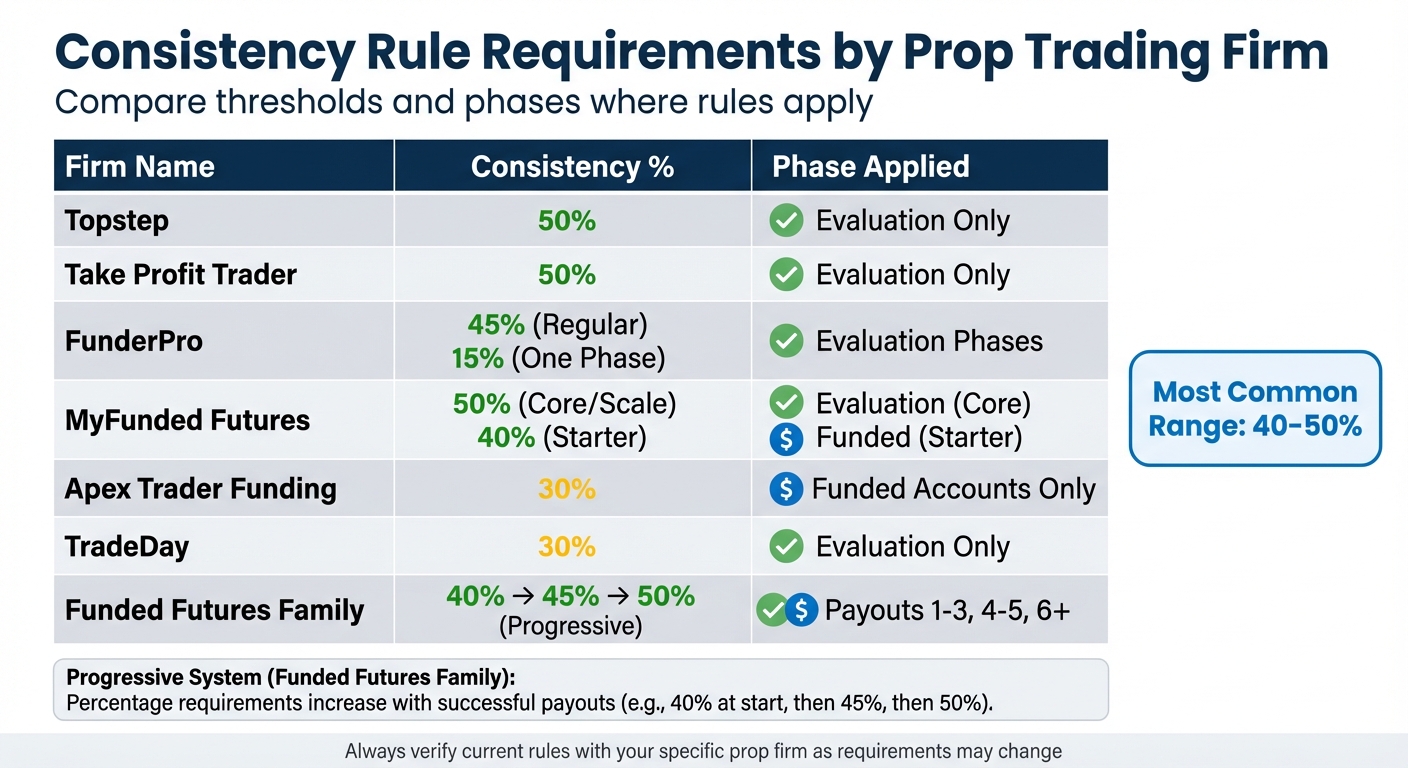 Consistency Rule Requirements by Prop Trading Firm
Compare thresholds and phases where rules apply

| Firm Name | Consistency % | Phase Applied |
|---|---|---|
| Topstep | 50% | Evaluation Only |
| Take Profit Trader | 50% | Evaluation Only |
| FunderPro | 45% (Regular) 15% (One Phase) | Evaluation Phases |
| MyFunded Futures | 50% (Core/Scale) 40% (Starter) | Evaluation (Core) $ Funded (Starter) |
| Apex Trader Funding | 30% | $ Funded Accounts Only |
| TradeDay | 30% | Evaluation Only |
| Funded Futures Family | 40% → 45% → 50% (Progressive) | $ Payouts 1-3, 4-5, 6+ |

Most Common Range: 40-50%

Progressive System (Funded Futures Family):
Percentage requirements increase with successful payouts (e.g., 40% at start, then 45%, then 50%).

Always verify current rules with your specific prop firm as requirements may change